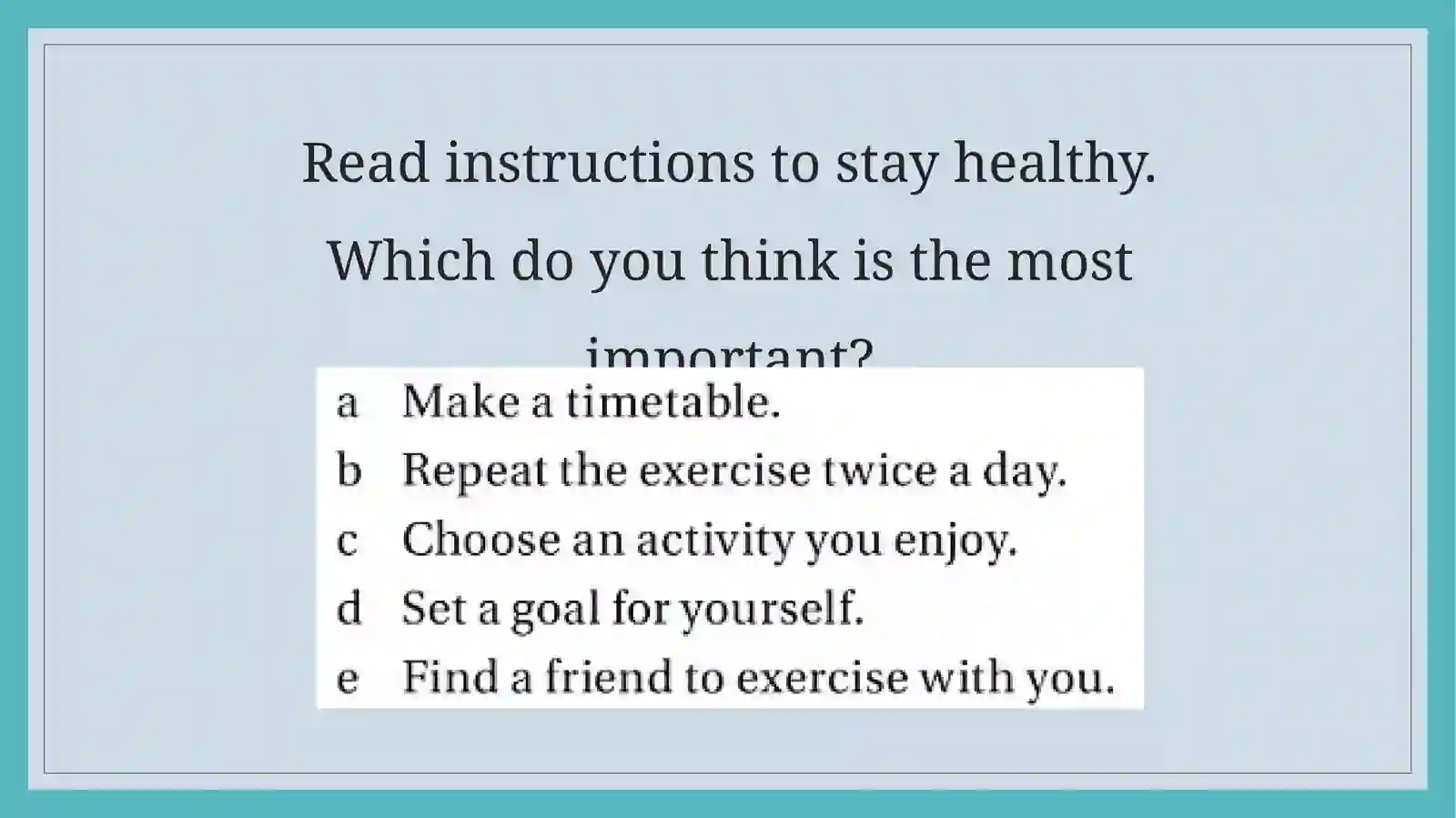 Read instructions to stay healthy. Which do you think is the most important?

a Make a timetable.
b Repeat the exercise twice a day.
c Choose an activity you enjoy.
d Set a goal for yourself.
e Find a friend to exercise with you.